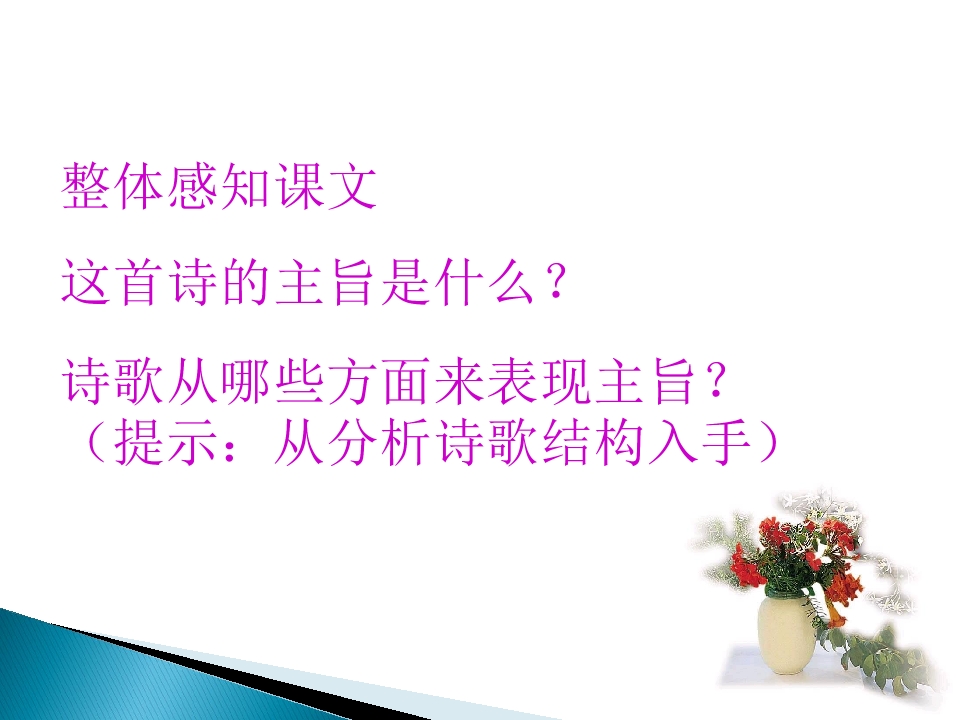 整体感知课文

这首诗的主旨是什么？

诗歌从哪些方面来表现主旨？（提示：从分析诗歌结构入手）